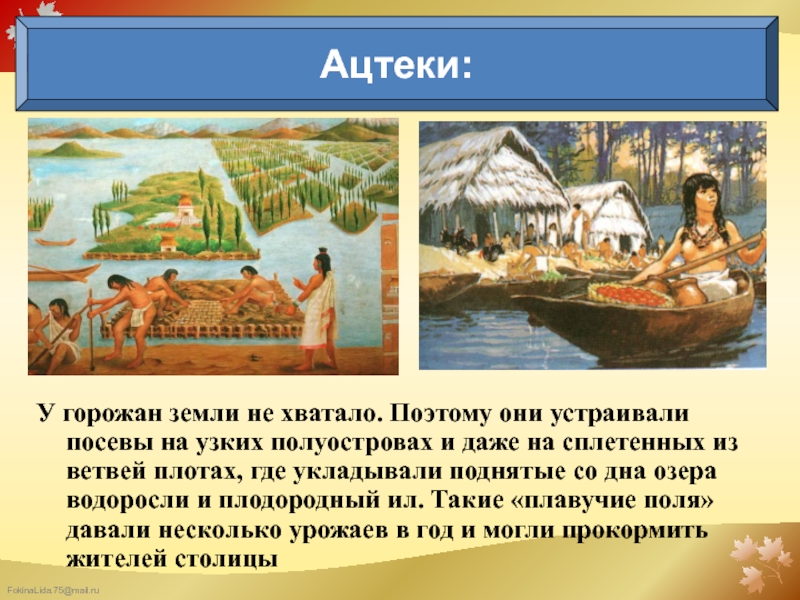 Ацтеки:

У горожан земли не хватало. Поэтому они устраивали посевы на узких полуостровах и даже на сплетенных из ветвей плотах, где укладывали поднятые со дна озера водоросли и плодородный ил. Такие «плавучие поля» давали несколько урожаев в год и могли прокормить жителей столицы

FokinaLida.75@mail.ru